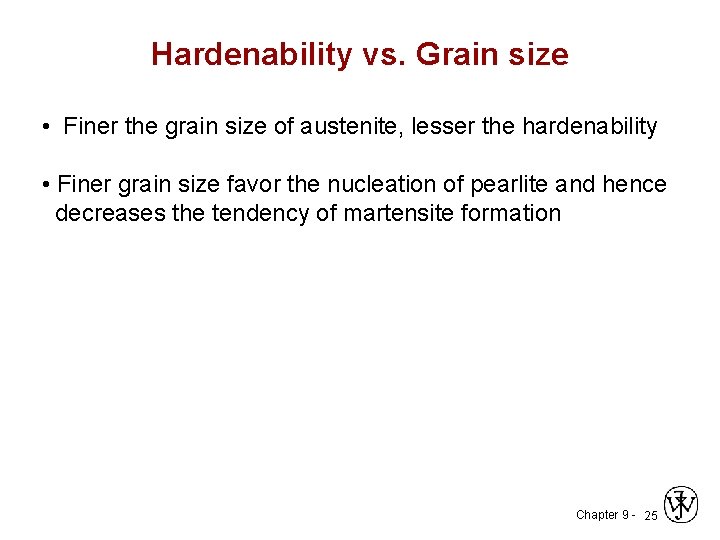 Hardenability vs. Grain size

• Finer the grain size of austenite, lesser the hardenability

• Finer grain size favor the nucleation of pearlite and hence decreases the tendency of martensite formation

Chapter 9 - 25